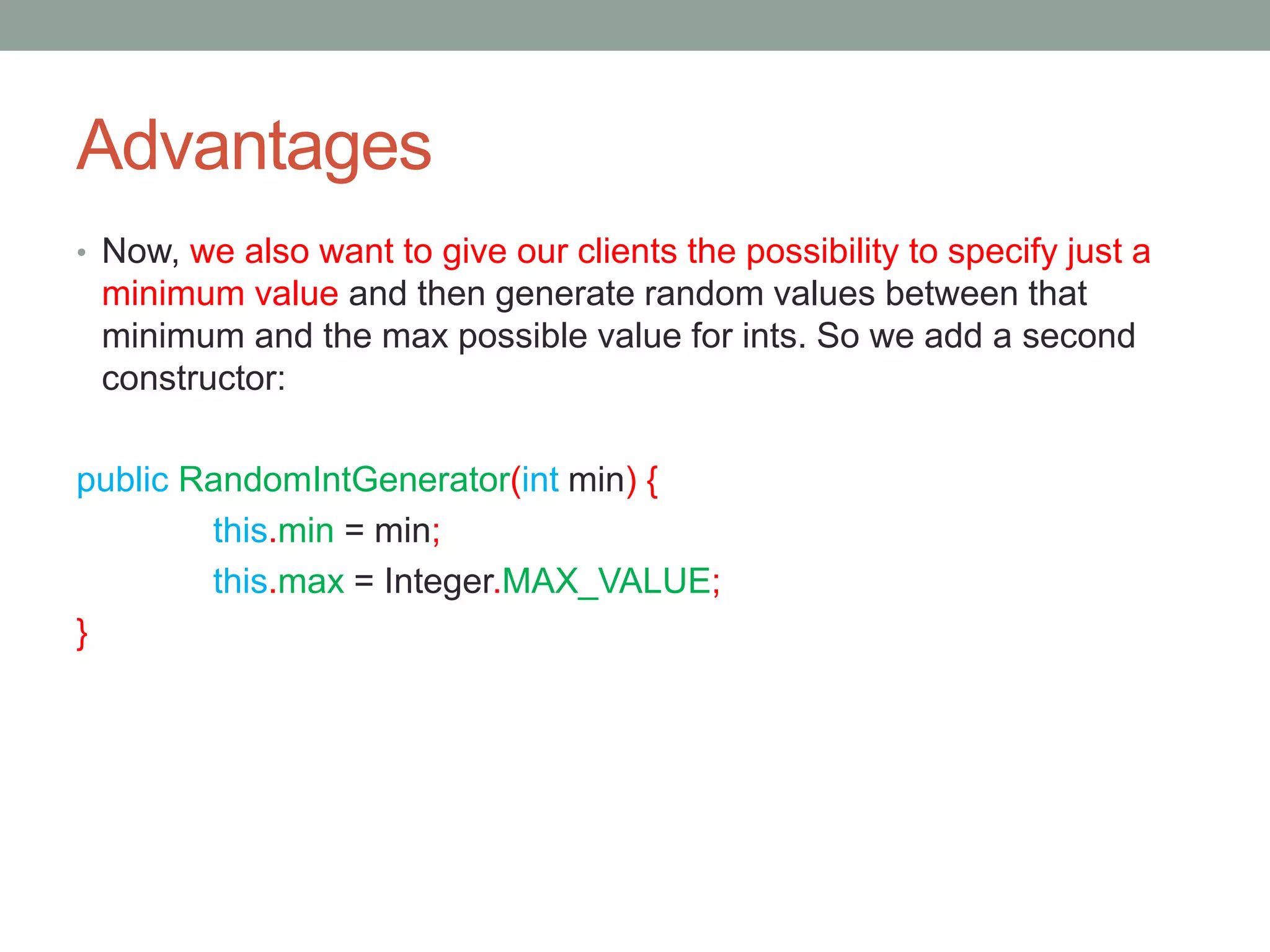 Advantages

• Now, we also want to give our clients the possibility to specify just a minimum value and then generate random values between that minimum and the max possible value for ints. So we add a second constructor:

public RandomIntGenerator(int min) {
    this.min = min;
    this.max = Integer.MAX_VALUE;
}